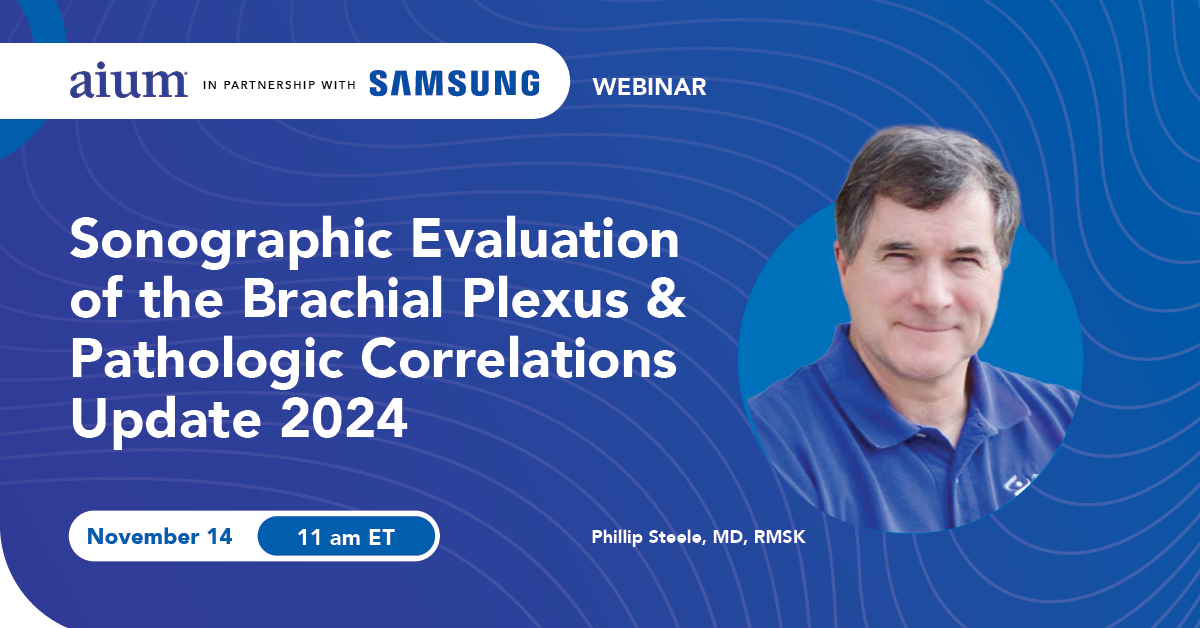 aium IN PARTNERSHIP WITH SAMSUNG WEBINAR

Sonographic Evaluation of the Brachial Plexus & Pathologic Correlations Update 2024

November 14 11 am ET

Phillip Steele, MD, RMSK